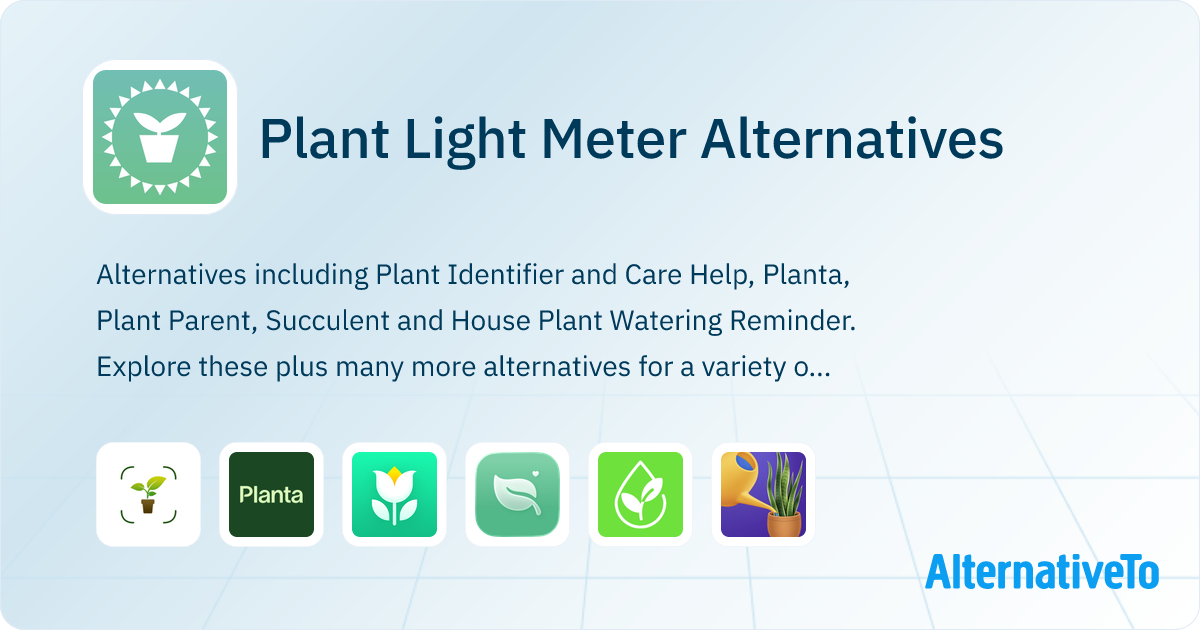 Plant Light Meter Alternatives

Alternatives including Plant Identifier and Care Help, Planta, Plant Parent, Succulent and House Plant Watering Reminder. Explore these plus many more alternatives for a variety o...

Planta

AlternativeTo